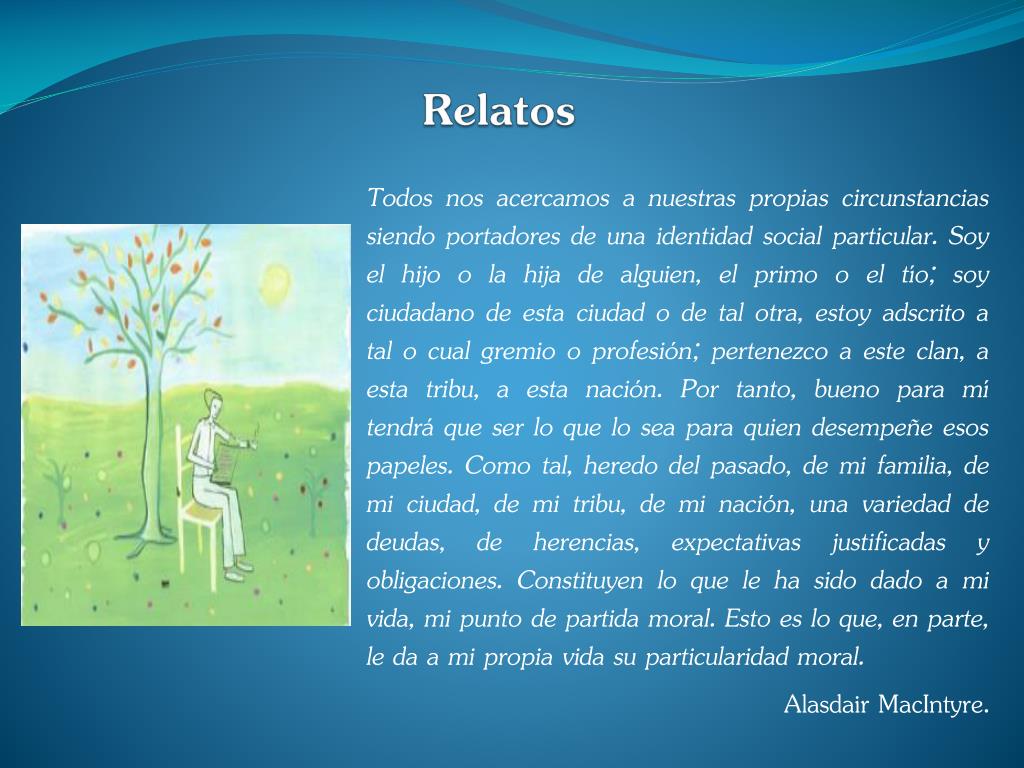 Relatos

Todos nos acercamos a nuestras propias circunstancias siendo portadores de una identidad social particular. Soy el hijo o la hija de alguien, el primo o el tío; soy ciudadano de esta ciudad o de tal otra, estoy adscrito a tal o cual gremio o profesión; pertenezco a este clan, a esta tribu, a esta nación. Por tanto, bueno para mí tendrá que ser lo que lo sea para quien desempeñe esos papeles. Como tal, heredo del pasado, de mi familia, de mi ciudad, de mi tribu, de mi nación, una variedad de deudas, de herencias, expectativas justificadas y obligaciones. Constituyen lo que le ha sido dado a mi vida, mi punto de partida moral. Esto es lo que, en parte, le da a mi propia vida su particularidad moral.

Alasdair MacIntyre.